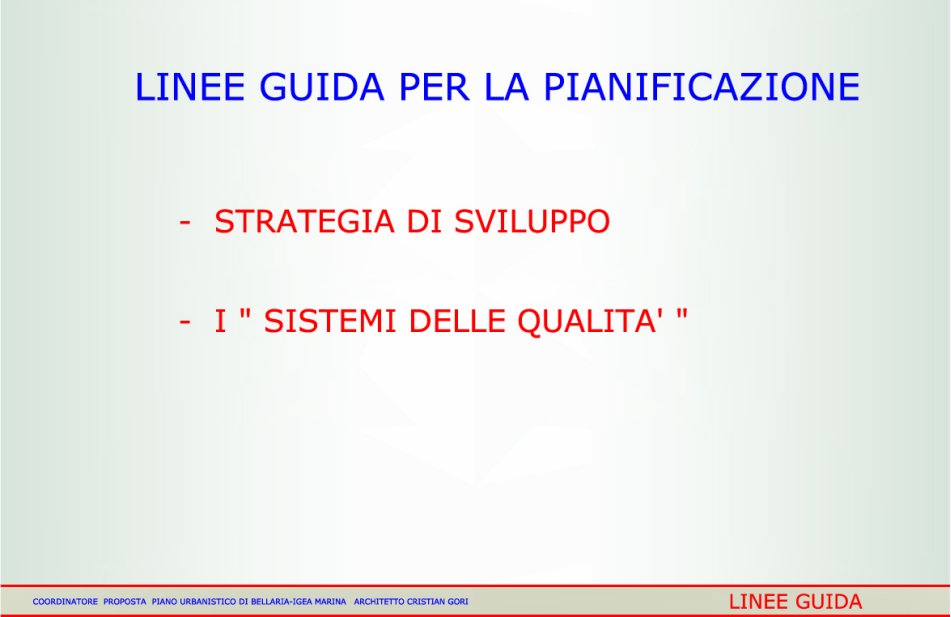 LINEE GUIDA PER LA PIANIFICAZIONE

- STRATEGIA DI SVILUPPO

- I " SISTEMI DELLE QUALITA' "

COORDINATORE PROPOSTA PIANO URBANISTICO DI BELLARIA-IGEA MARINA ARCHITETTO CRISTIAN GORI

LINEE GUIDA